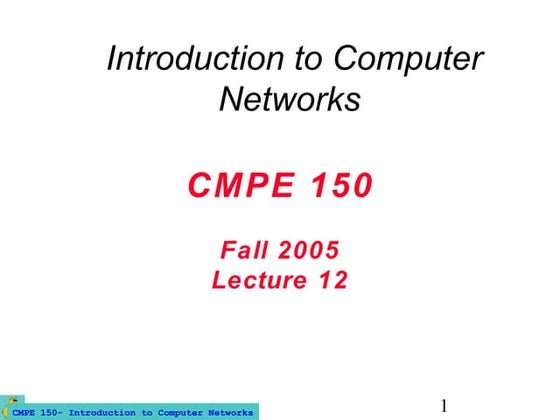 Introduction to Computer Networks

CMPE 150

Fall 2005
Lecture 12

CMPE 150- Introduction to Computer Networks

1